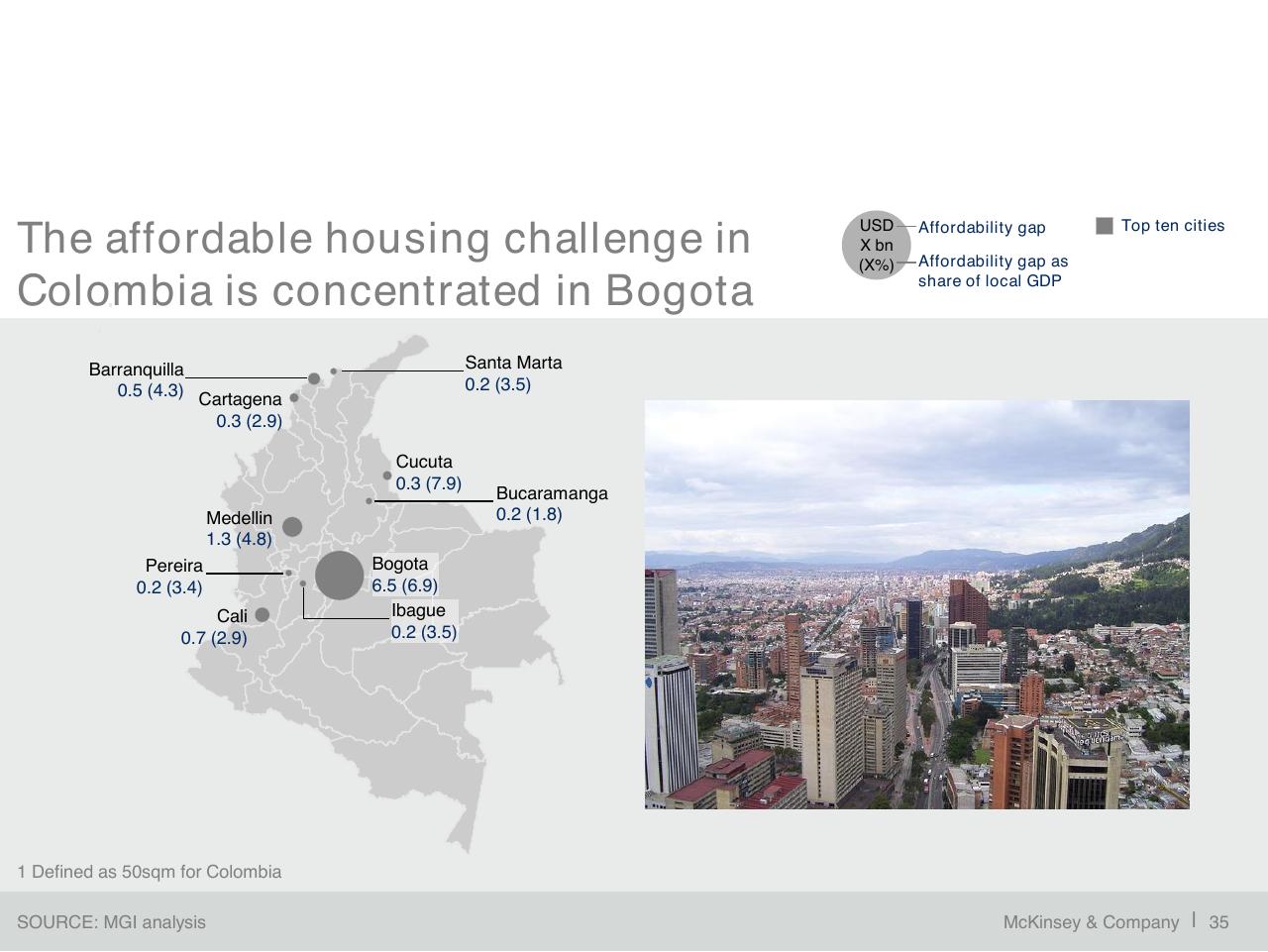 The affordable housing challenge in Colombia is concentrated in Bogota

USD X bn (X%)

Affordability gap

Affordability gap as share of local GDP

Top ten cities

Barranquilla
0.5 (4.3)

Cartagena
0.3 (2.9)

Santa Marta
0.2 (3.5)

Cucuta
0.3 (7.9)

Bucaramanga
0.2 (1.8)

Medellin
1.3 (4.8)

Pereira
0.2 (3.4)

Bogota
6.5 (6.9)

Ibague
0.2 (3.5)

Cali
0.7 (2.9)

1 Defined as 50sqm for Colombia

SOURCE: MGI analysis

McKinsey & Company | 35